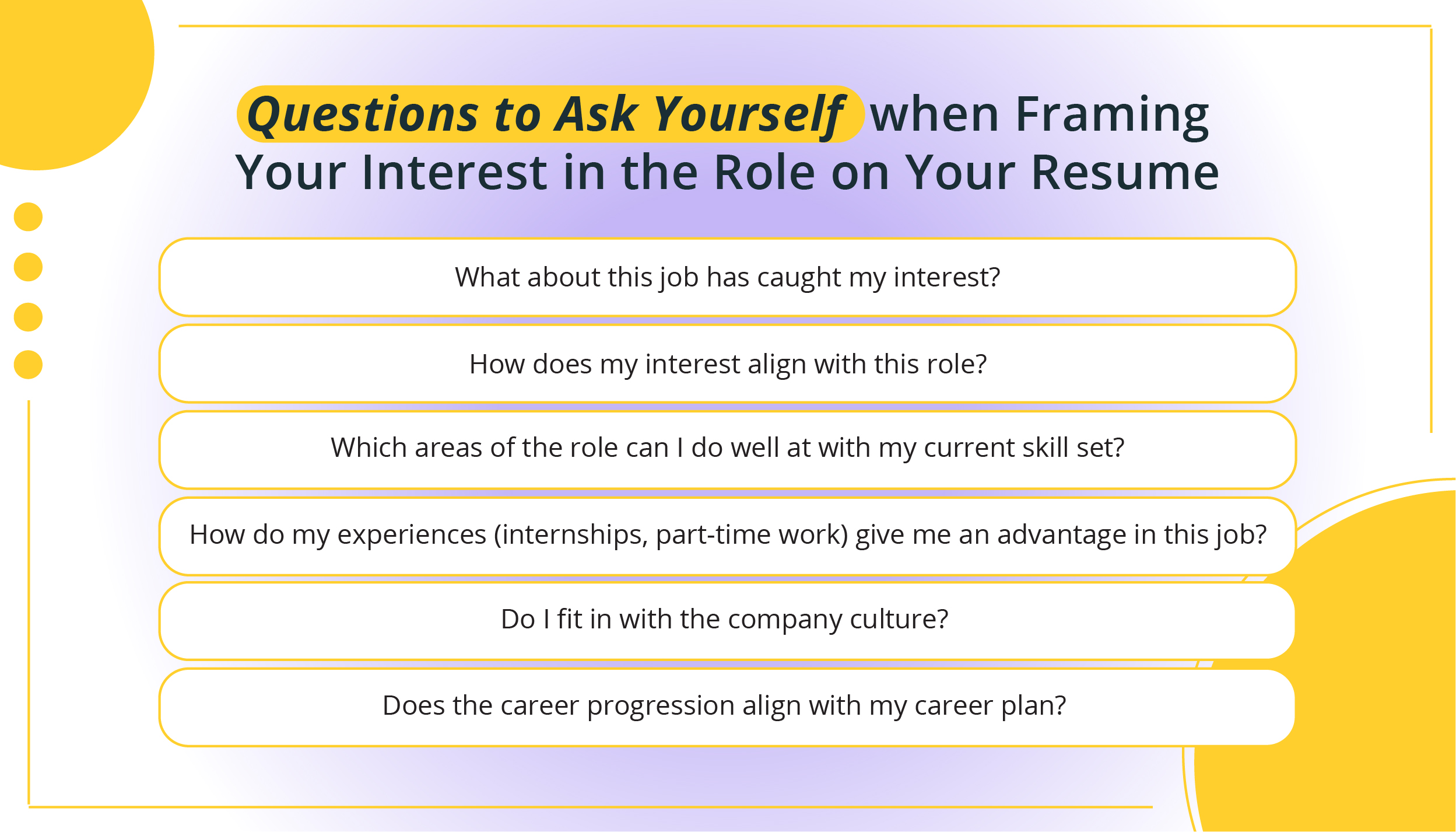 Questions to Ask Yourself when Framing Your Interest in the Role on Your Resume

What about this job has caught my interest?

How does my interest align with this role?

Which areas of the role can I do well at with my current skill set?

How do my experiences (internships, part-time work) give me an advantage in this job?

Do I fit in with the company culture?

Does the career progression align with my career plan?